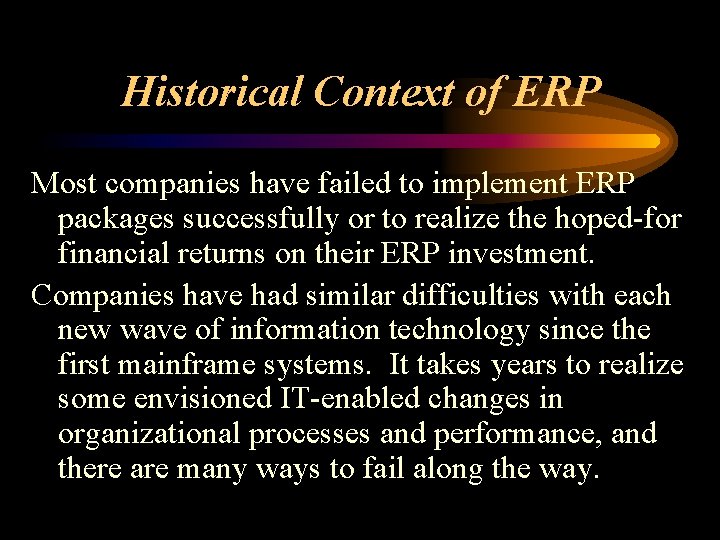 Historical Context of ERP

Most companies have failed to implement ERP packages successfully or to realize the hoped-for financial returns on their ERP investment.

Companies have had similar difficulties with each new wave of information technology since the first mainframe systems. It takes years to realize some envisioned IT-enabled changes in organizational processes and performance, and there are many ways to fail along the way.